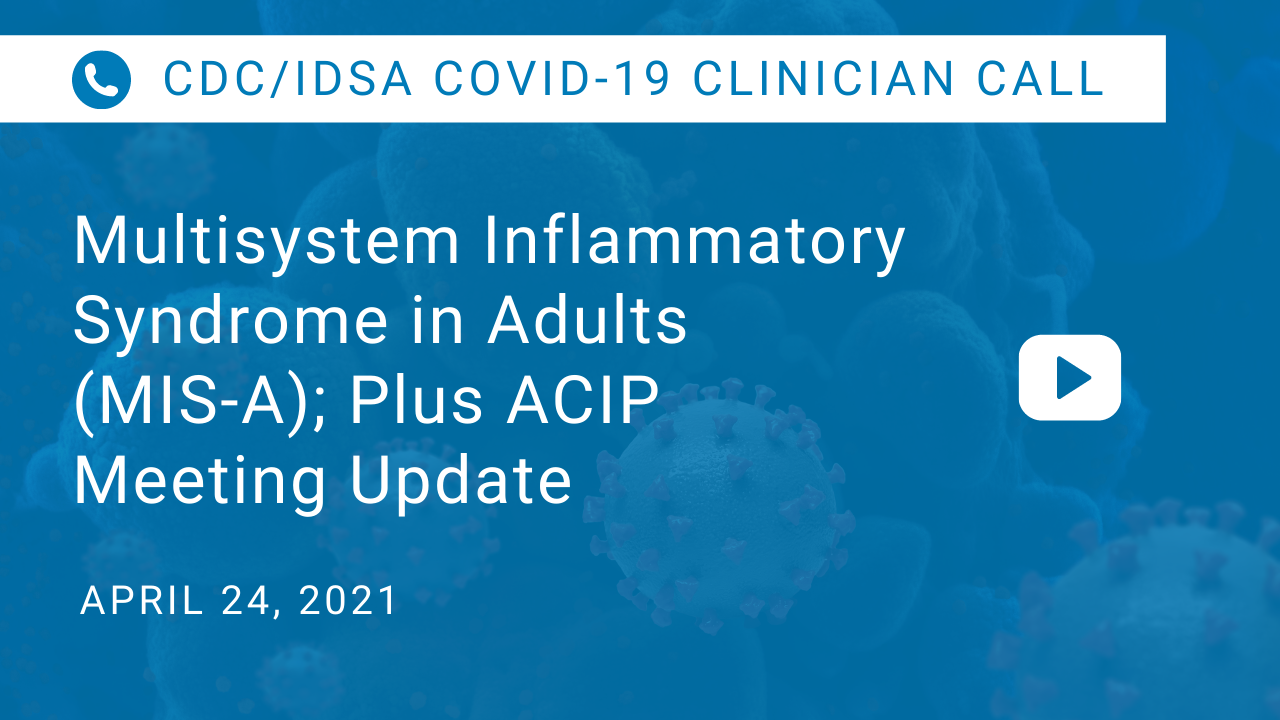 CDC/IDSA COVID-19 CLINICIAN CALL

Multisystem Inflammatory Syndrome in Adults (MIS-A); Plus ACIP Meeting Update

APRIL 24, 2021